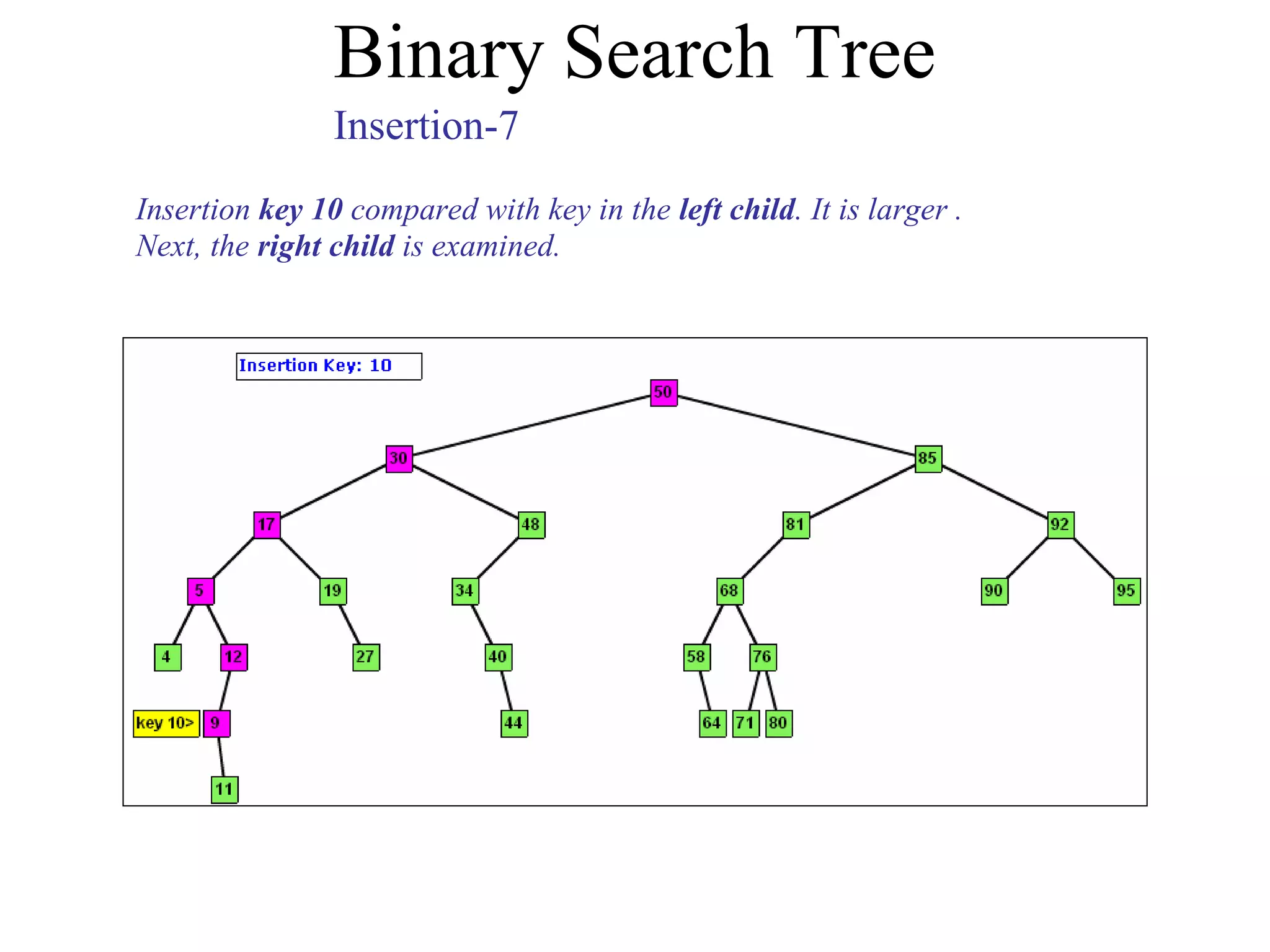 Binary Search Tree

Insertion-7

Insertion key 10 compared with key in the left child. It is larger . Next, the right child is examined.

Insertion Key: 10

50

30

85

17

48

81

92

5

19

34

68

90

95

4

12

27

40

58

76

key 10>

9

44

64

71

80

11